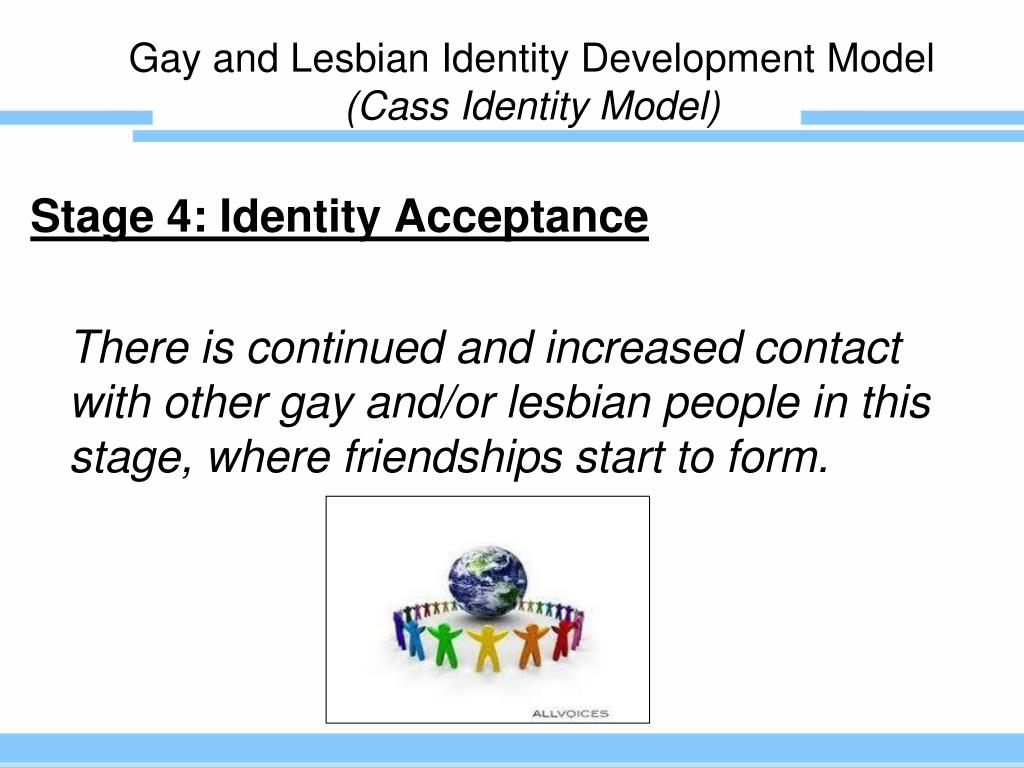 Gay and Lesbian Identity Development Model
(Cass Identity Model)

Stage 4: Identity Acceptance

There is continued and increased contact with other gay and/or lesbian people in this stage, where friendships start to form.

ALLVOICES